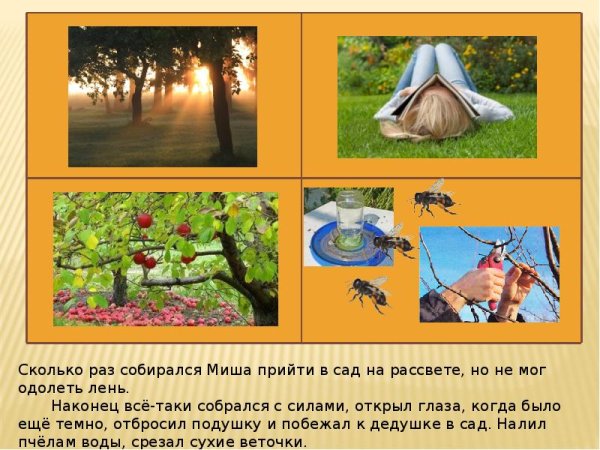 Сколько раз собирался Миша прийти в сад на рассвете, но не мог одолеть лень.

Наконец всё-таки собрался с силами, открыл глаза, когда было ещё темно, отбросил подушку и побежал к дедушке в сад. Налил пчёлам воды, срезал сухие веточки.